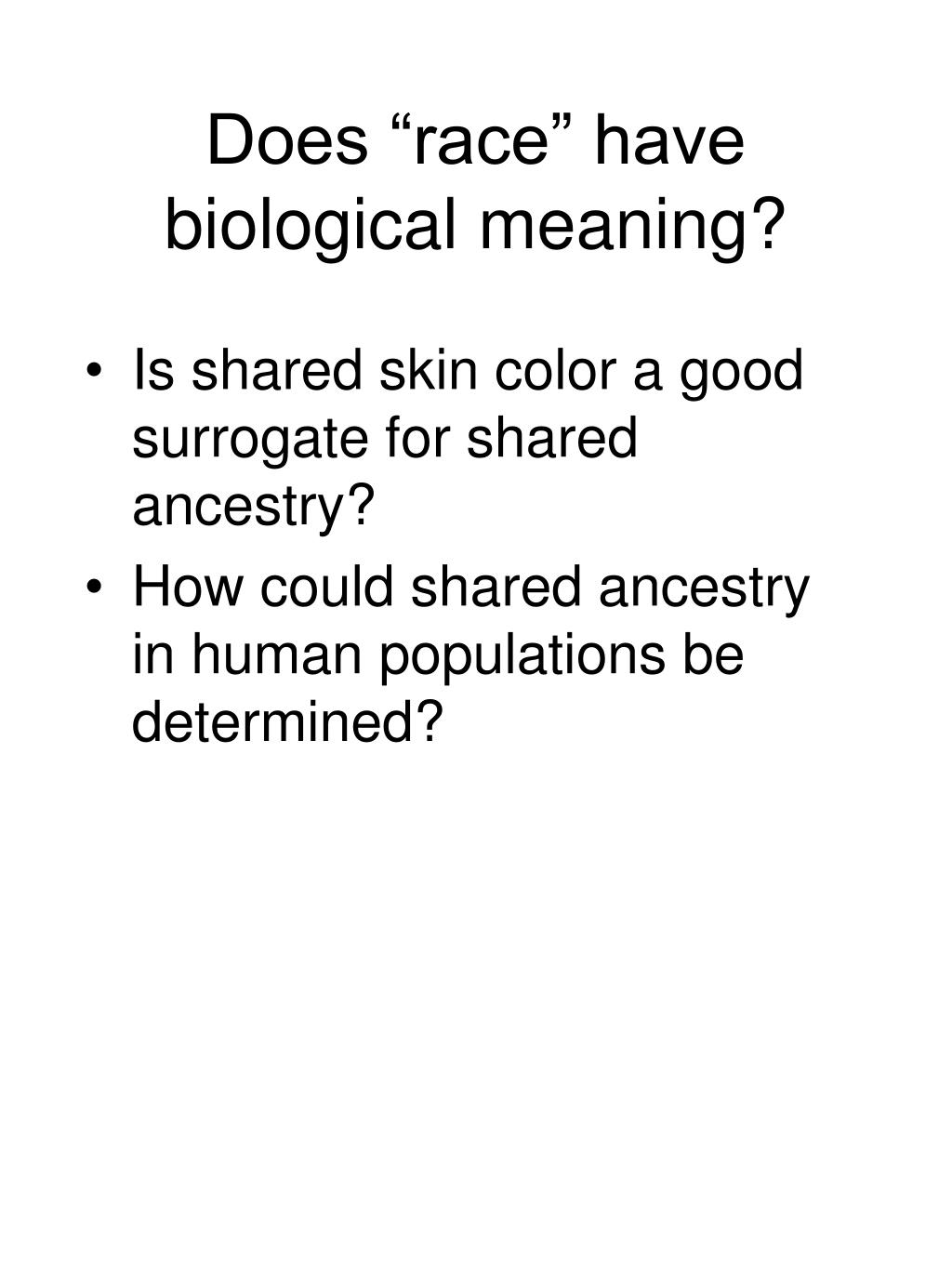 Does “race” have biological meaning?

• Is shared skin color a good surrogate for shared ancestry?

• How could shared ancestry in human populations be determined?